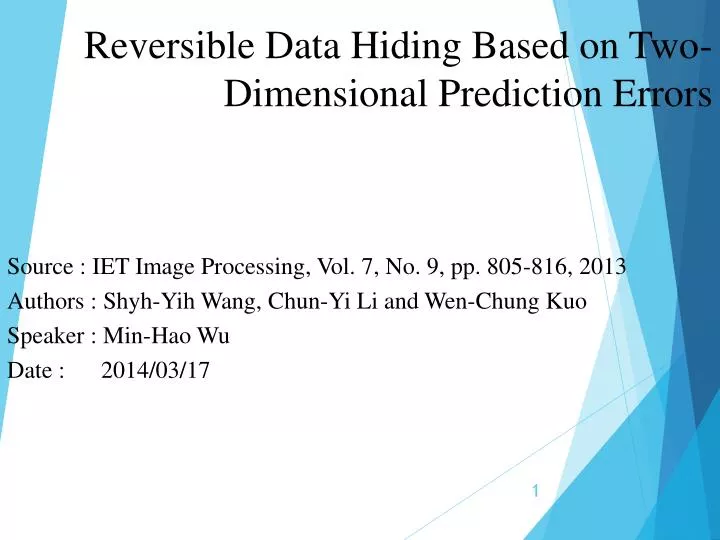 Reversible Data Hiding Based on Two-Dimensional Prediction Errors

Source : IET Image Processing, Vol. 7, No. 9, pp. 805-816, 2013
Authors : Shyh-Yih Wang, Chun-Yi Li and Wen-Chung Kuo
Speaker : Min-Hao Wu
Date : 2014/03/17

1